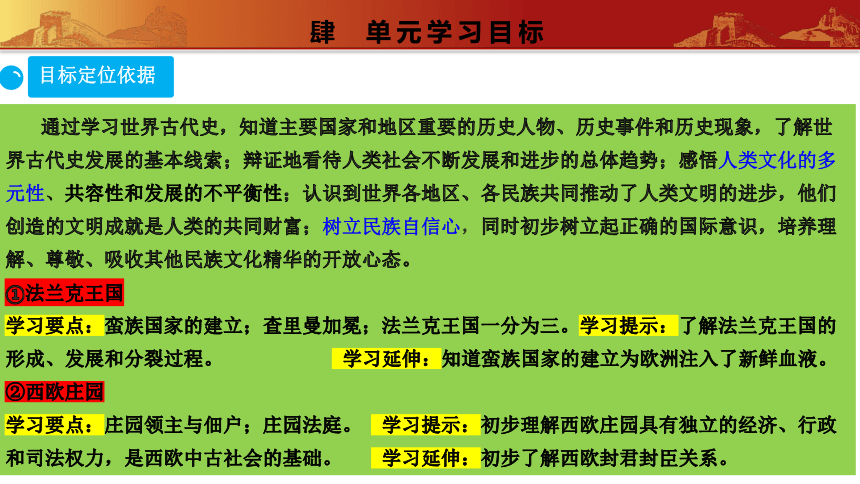 肆　单元学习目标

目标定位依据

通过学习世界古代史，知道主要国家和地区重要的历史人物、历史事件和历史现象，了解世界古代史发展的基本线索；辩证地看待人类社会不断发展和进步的总体趋势；感悟人类文化的多元性、共容性和发展的不平衡性；认识到世界各地区、各民族共同推动了人类文明的进步，他们创造的文明成就是人类的共同财富；树立民族自信心，同时初步树立起正确的国际意识，培养理解、尊敬、吸收其他民族文化精华的开放心态。

①法兰克王国

学习要点：蛮族国家的建立；查里曼加冕；法兰克王国一分为三。学习提示：了解法兰克王国的形成、发展和分裂过程。 学习延伸：知道蛮族国家的建立为欧洲注入了新鲜血液。

②西欧庄园

学习要点：庄园领主与佃户；庄园法庭。 学习提示：初步理解西欧庄园具有独立的经济、行政和司法权力，是西欧中古社会的基础。 学习延伸：初步了解西欧封君封臣关系。